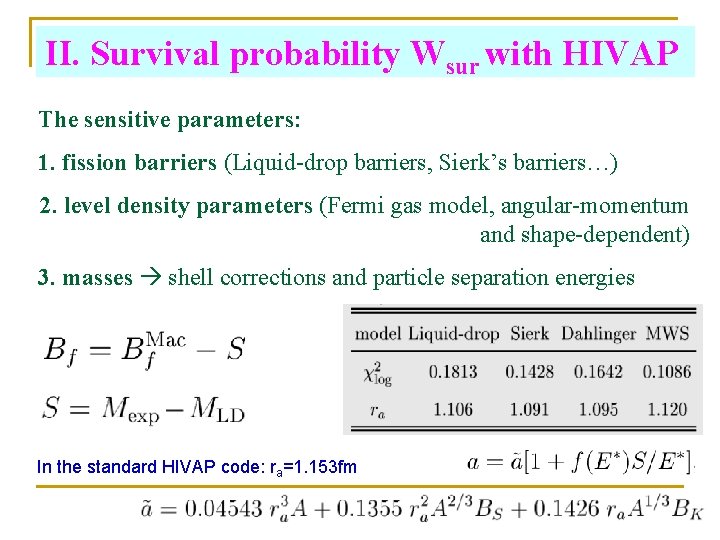 II. Survival probability $W_{sur}$ with HIVAP

The sensitive parameters:

1. fission barriers (Liquid-drop barriers, Sierk's barriers…)

2. level density parameters (Fermi gas model, angular-momentum and shape-dependent)

3. masses → shell corrections and particle separation energies

$B_f = B_f^{\mathrm{Mac}} - S$

$S = M_{\mathrm{exp}} - M_{\mathrm{LD}}$

| model | Liquid-drop | Sierk | Dahlinger | MWS |
|---|---|---|---|---|
| $\chi^2_{\log}$ | 0.1813 | 0.1428 | 0.1642 | 0.1086 |
| $r_a$ | 1.106 | 1.091 | 1.095 | 1.120 |

In the standard HIVAP code: $r_a$=1.153fm

$a = \tilde{a}[1 + f(E^*)S/E^*]$.

$\tilde{a} = 0.04543\ r_a^3 A + 0.1355\ r_a^2 A^{2/3} B_S + 0.1426\ r_a A^{1/3} B_K$